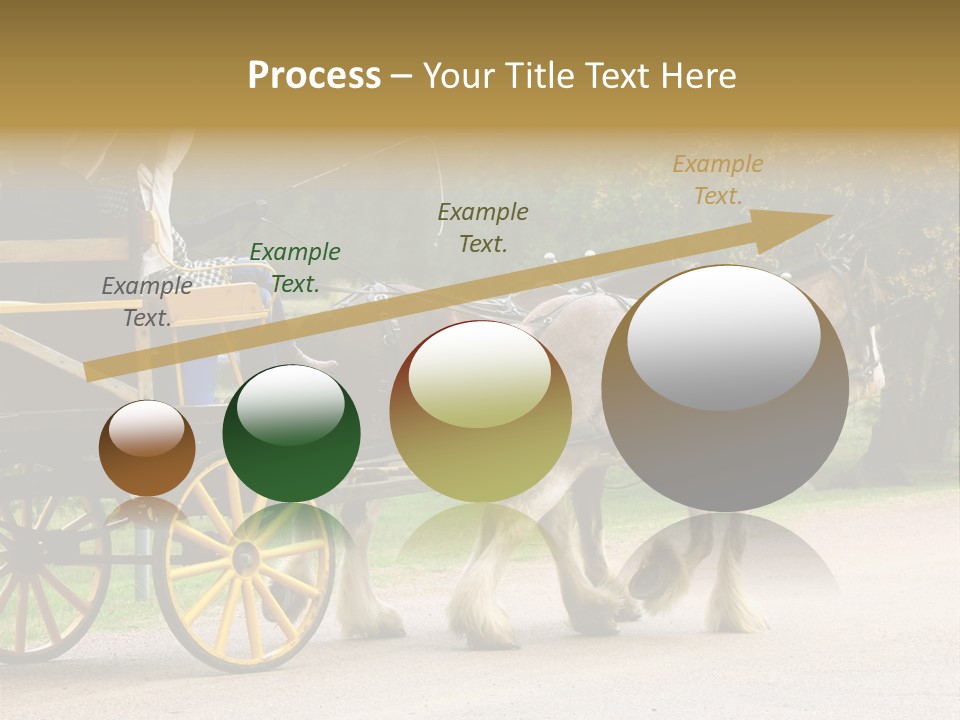 Process – Your Title Text Here

Example Text.

Example Text.

Example Text.

Example Text.